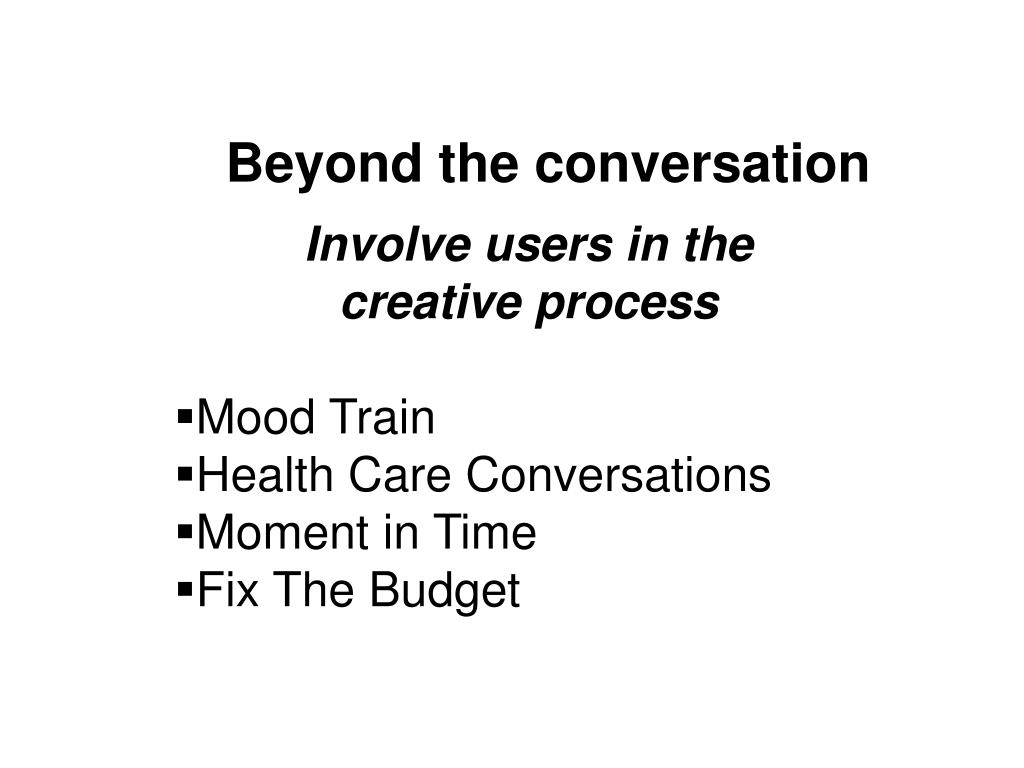 Beyond the conversation

Involve users in the creative process

▪Mood Train
▪Health Care Conversations
▪Moment in Time
▪Fix The Budget